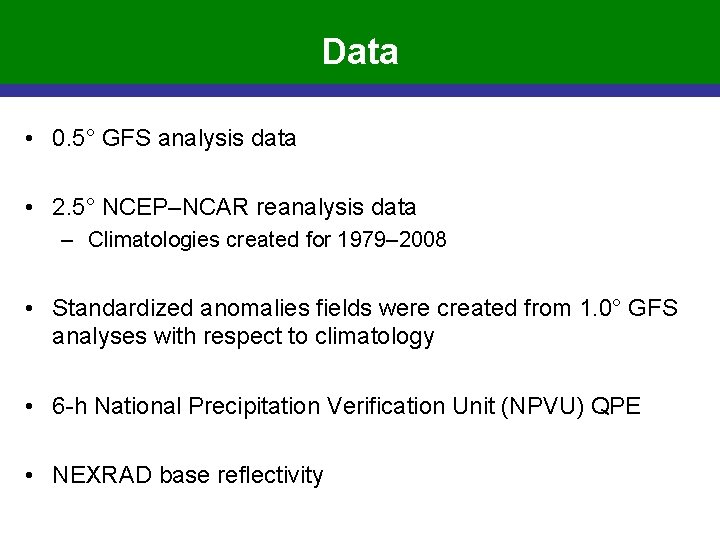 Data

• 0.5° GFS analysis data

• 2.5° NCEP–NCAR reanalysis data
– Climatologies created for 1979–2008

• Standardized anomalies fields were created from 1.0° GFS analyses with respect to climatology

• 6-h National Precipitation Verification Unit (NPVU) QPE

• NEXRAD base reflectivity